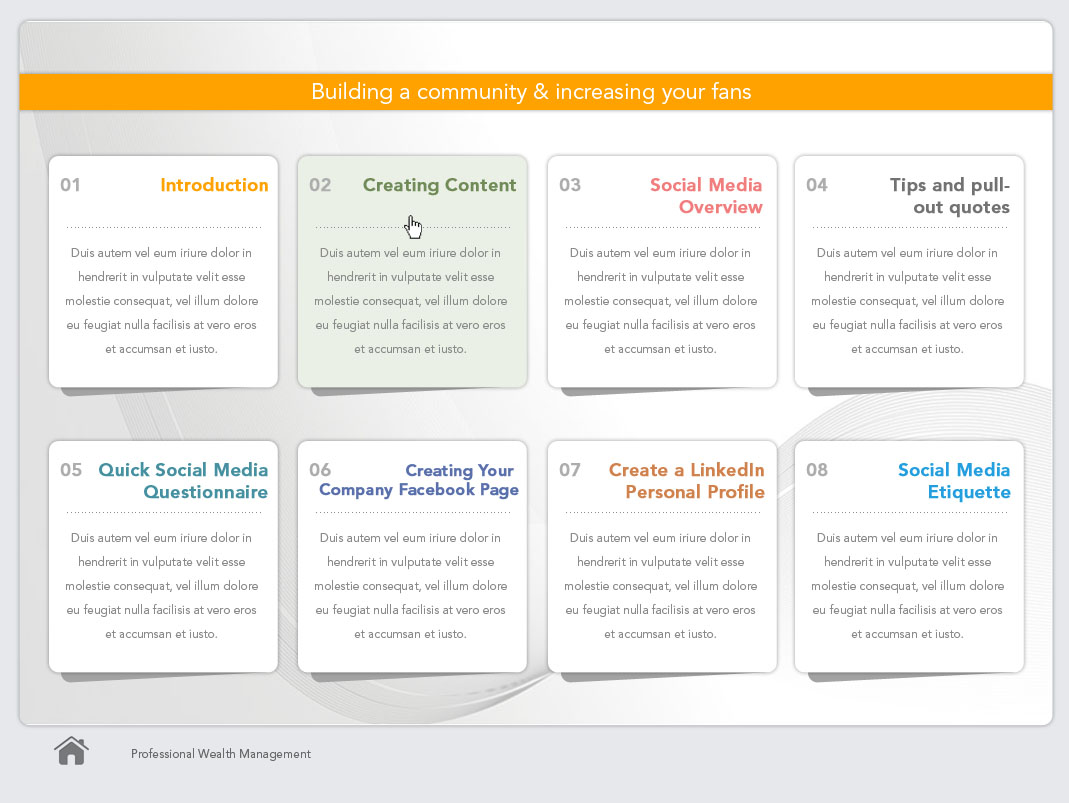 Building a community & increasing your fans

01 Introduction

Duis autem vel eum iriure dolor in hendrerit in vulputate velit esse molestie consequat, vel illum dolore eu feugiat nulla facilisis at vero eros et accumsan et iusto.

02 Creating Content

Duis autem vel eum iriure dolor in hendrerit in vulputate velit esse molestie consequat, vel illum dolore eu feugiat nulla facilisis at vero eros et accumsan et iusto.

03 Social Media Overview

Duis autem vel eum iriure dolor in hendrerit in vulputate velit esse molestie consequat, vel illum dolore eu feugiat nulla facilisis at vero eros et accumsan et iusto.

04 Tips and pull-out quotes

Duis autem vel eum iriure dolor in hendrerit in vulputate velit esse molestie consequat, vel illum dolore eu feugiat nulla facilisis at vero eros et accumsan et iusto.

05 Quick Social Media Questionnaire

Duis autem vel eum iriure dolor in hendrerit in vulputate velit esse molestie consequat, vel illum dolore eu feugiat nulla facilisis at vero eros et accumsan et iusto.

06 Creating Your Company Facebook Page

Duis autem vel eum iriure dolor in hendrerit in vulputate velit esse molestie consequat, vel illum dolore eu feugiat nulla facilisis at vero eros et accumsan et iusto.

07 Create a LinkedIn Personal Profile

Duis autem vel eum iriure dolor in hendrerit in vulputate velit esse molestie consequat, vel illum dolore eu feugiat nulla facilisis at vero eros et accumsan et iusto.

08 Social Media Etiquette

Duis autem vel eum iriure dolor in hendrerit in vulputate velit esse molestie consequat, vel illum dolore eu feugiat nulla facilisis at vero eros et accumsan et iusto.

Professional Wealth Management